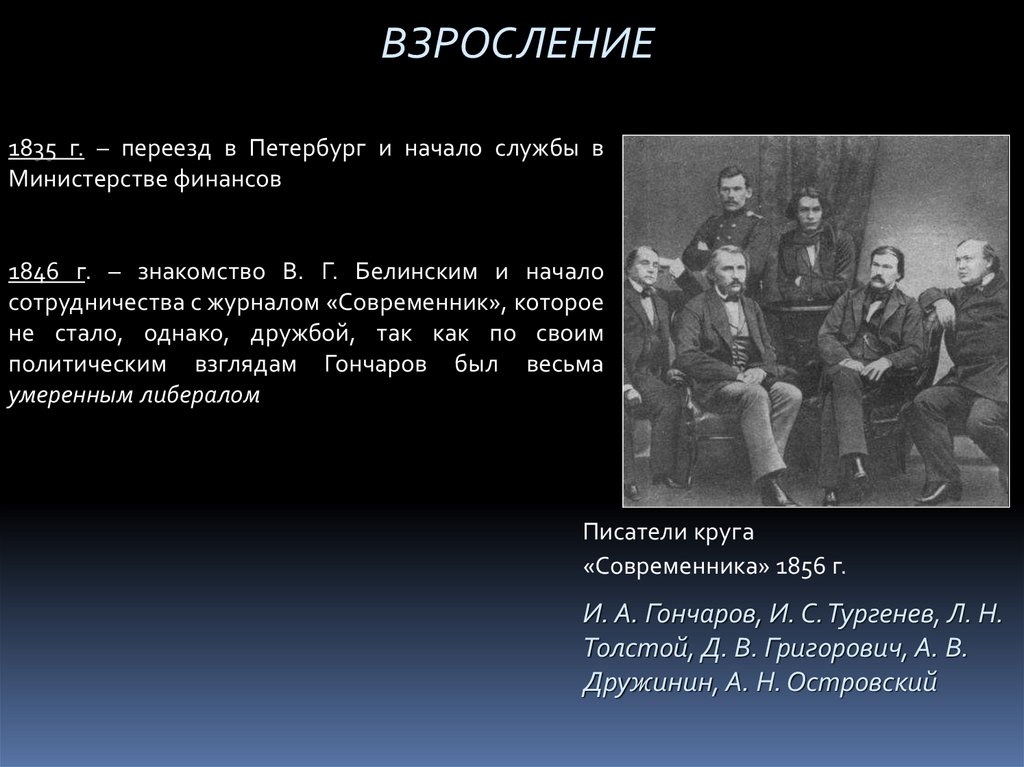 ВЗРОСЛЕНИЕ

1835 г. – переезд в Петербург и начало службы в Министерстве финансов

1846 г. – знакомство В. Г. Белинским и начало сотрудничества с журналом «Современник», которое не стало, однако, дружбой, так как по своим политическим взглядам Гончаров был весьма умеренным либералом

Писатели круга «Современника» 1856 г.

И. А. Гончаров, И. С. Тургенев, Л. Н. Толстой, Д. В. Григорович, А. В. Дружинин, А. Н. Островский